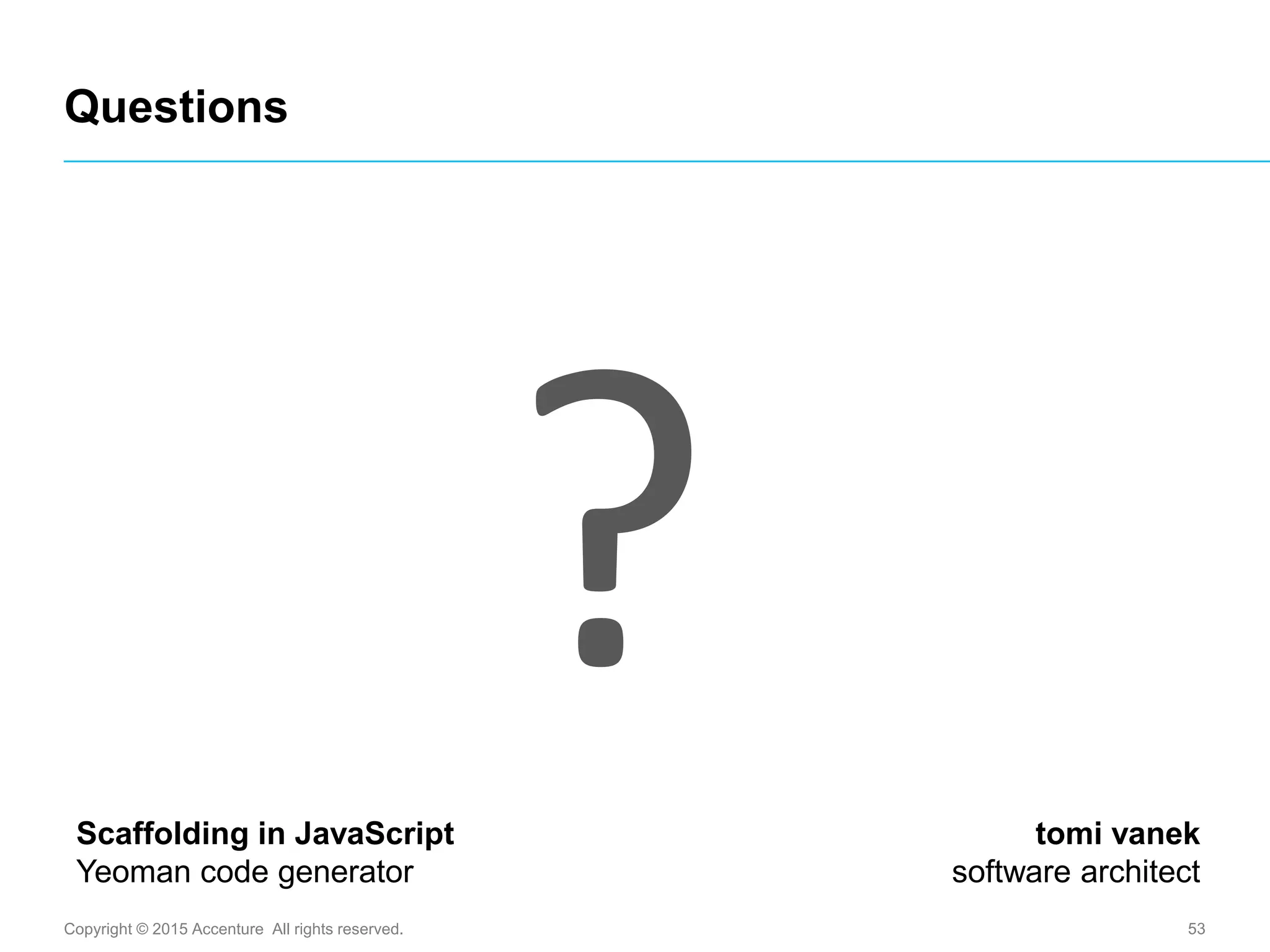 Questions

?

Scaffolding in JavaScript
Yeoman code generator

tomi vanek
software architect

Copyright © 2015 Accenture All rights reserved.

53